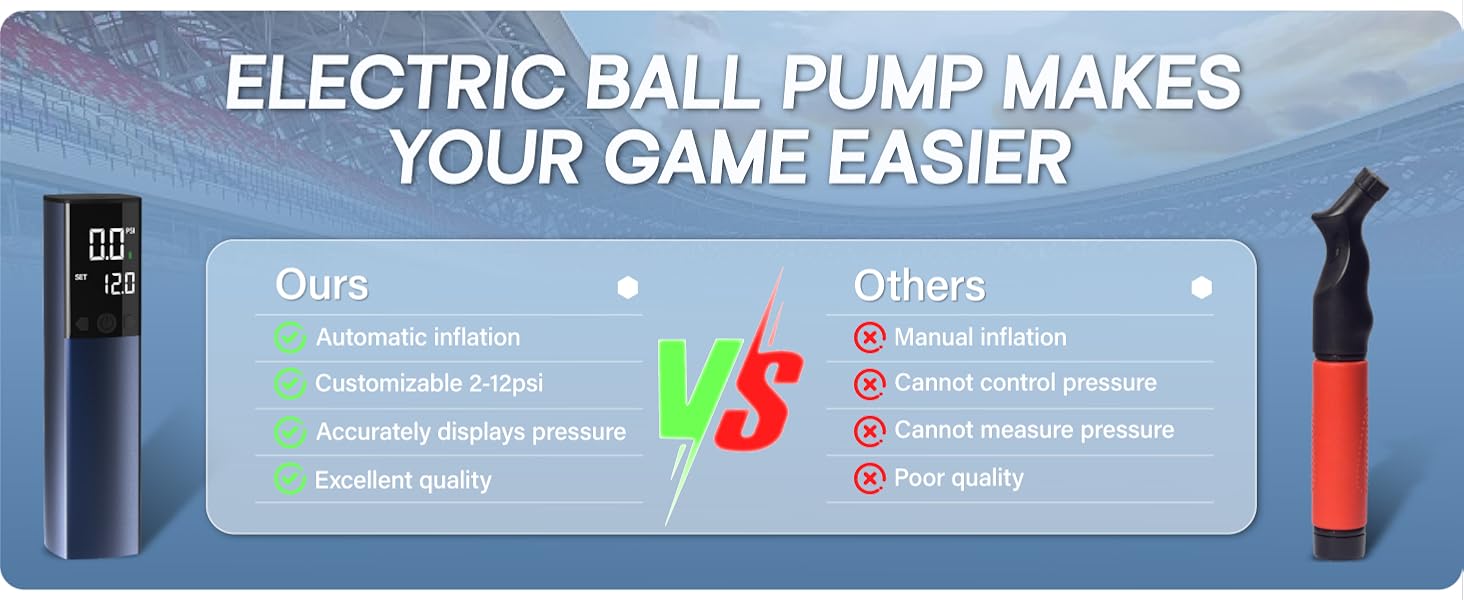 ELECTRIC BALL PUMP MAKES YOUR GAME EASIER

0.0 PSI
SET 12.0

Ours
Automatic inflation
Customizable 2-12psi
Accurately displays pressure
Excellent quality

VS

Others
Manual inflation
Cannot control pressure
Cannot measure pressure
Poor quality